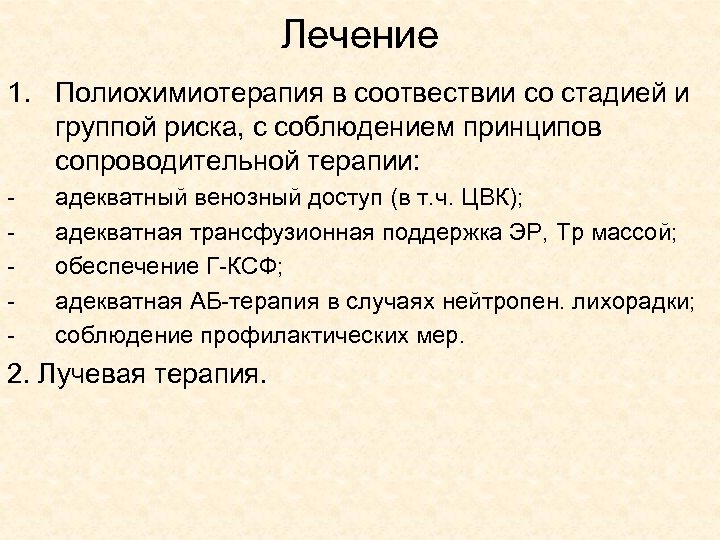 Лечение

1. Полиохимиотерапия в соотвествии со стадией и группой риска, с соблюдением принципов сопроводительной терапии:

- адекватный венозный доступ (в т.ч. ЦВК);
- адекватная трансфузионная поддержка ЭР, Тр массой;
- обеспечение Г-КСФ;
- адекватная АБ-терапия в случаях нейтропен. лихорадки;
- соблюдение профилактических мер.

2. Лучевая терапия.